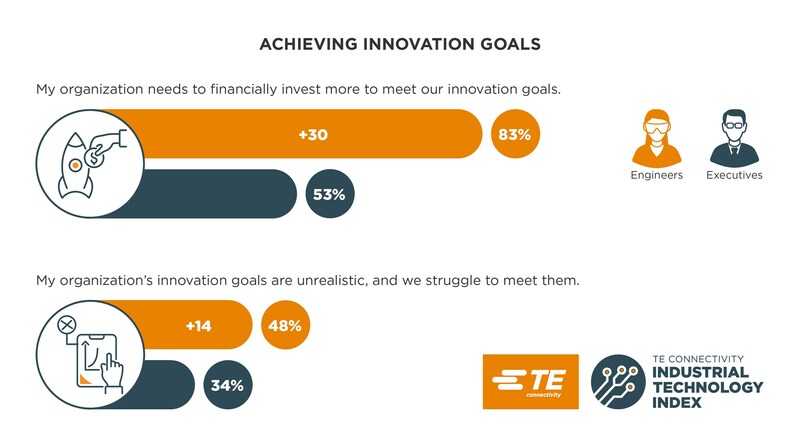 ACHIEVING INNOVATION GOALS

My organization needs to financially invest more to meet our innovation goals.

+30

83%

53%

Engineers

Executives

My organization's innovation goals are unrealistic, and we struggle to meet them.

+14

48%

34%

TE connectivity

TE CONNECTIVITY
INDUSTRIAL TECHNOLOGY INDEX